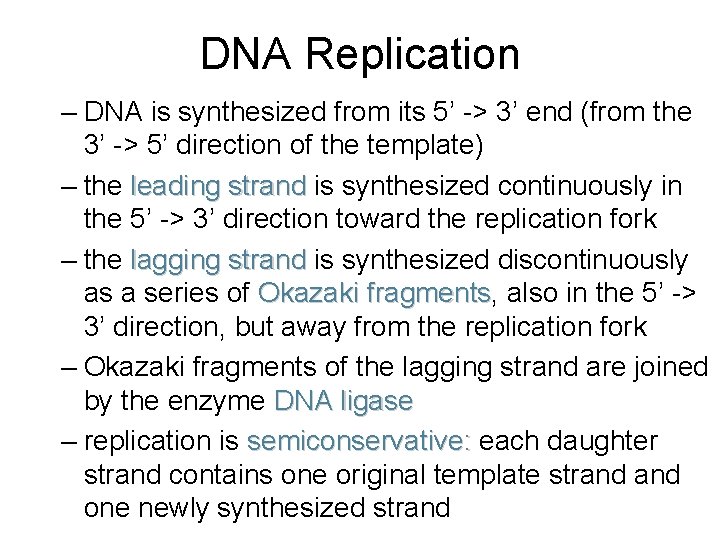 DNA Replication

– DNA is synthesized from its 5’ -> 3’ end (from the 3’ -> 5’ direction of the template)

– the leading strand is synthesized continuously in the 5’ -> 3’ direction toward the replication fork

– the lagging strand is synthesized discontinuously as a series of Okazaki fragments, also in the 5’ -> 3’ direction, but away from the replication fork

– Okazaki fragments of the lagging strand are joined by the enzyme DNA ligase

– replication is semiconservative: each daughter strand contains one original template strand and one newly synthesized strand